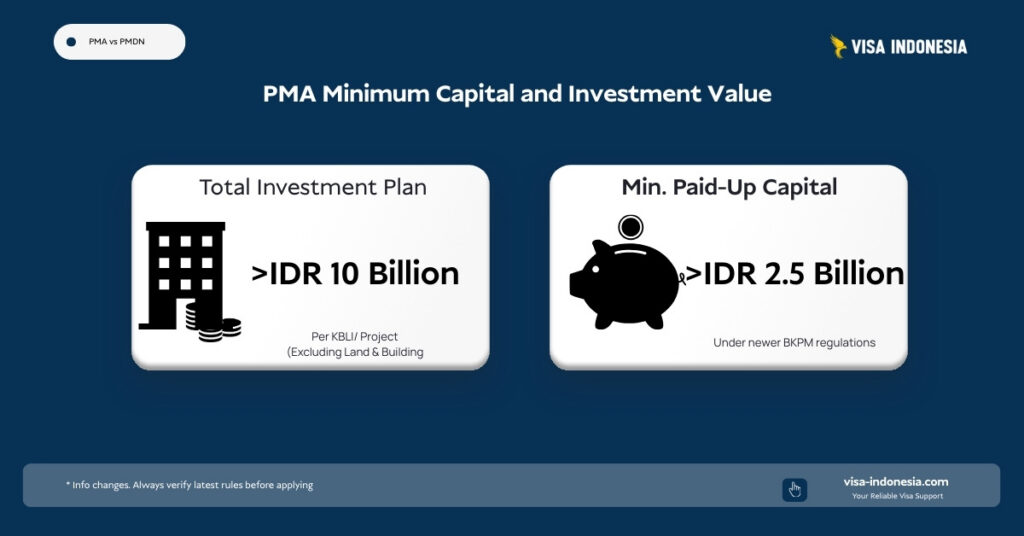 PMA vs PMDN

VISA INDONESIA

PMA Minimum Capital and Investment Value

Total Investment Plan

>IDR 10 Billion

Per KBLI/ Project (Excluding Land & Building

Min. Paid-Up Capital

>IDR 2.5 Billion

Under newer BKPM regulations

* Info changes. Always verify latest rules before applying

visa-indonesia.com
Your Reliable Visa Support